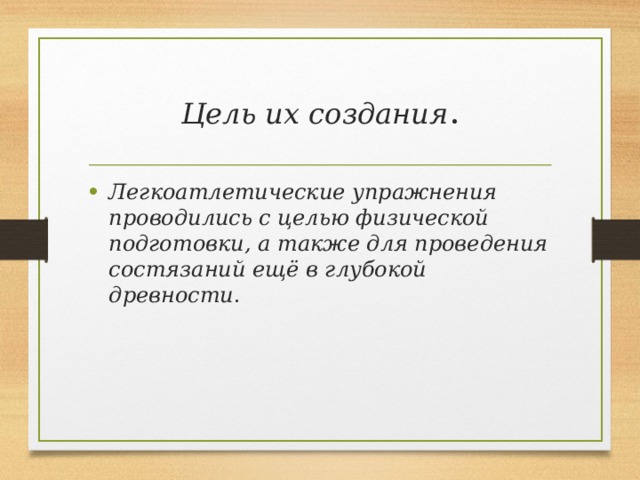 Цель их создания.

• Легкоатлетические упражнения проводились с целью физической подготовки, а также для проведения состязаний ещё в глубокой древности.